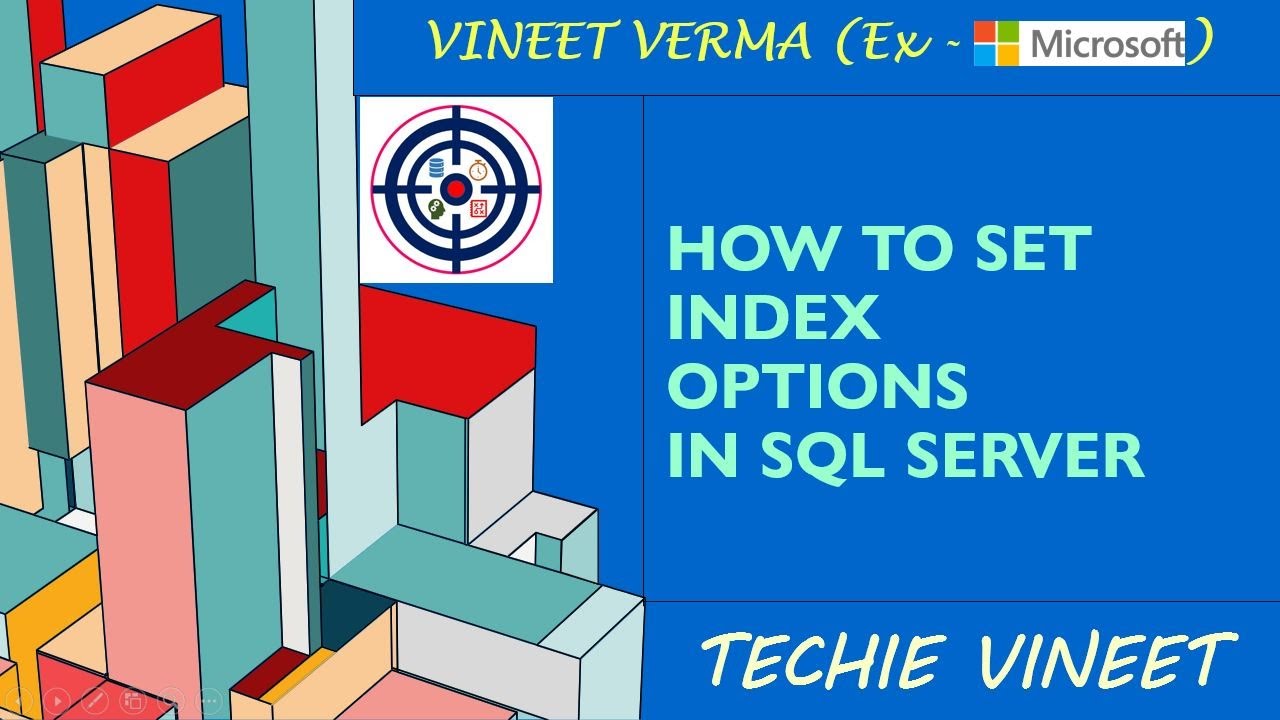 VINEET VERMA (Ex - Microsoft)

HOW TO SET INDEX OPTIONS IN SQL SERVER

TECHIE VINEET